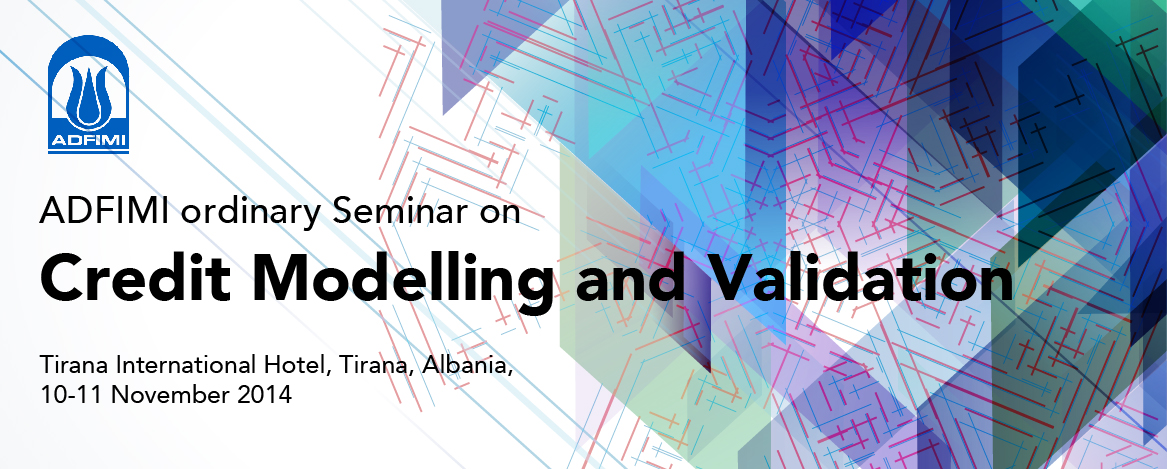 ADFIMI

ADFIMI ordinary Seminar on

Credit Modelling and Validation

Tirana International Hotel, Tirana, Albania, 10-11 November 2014